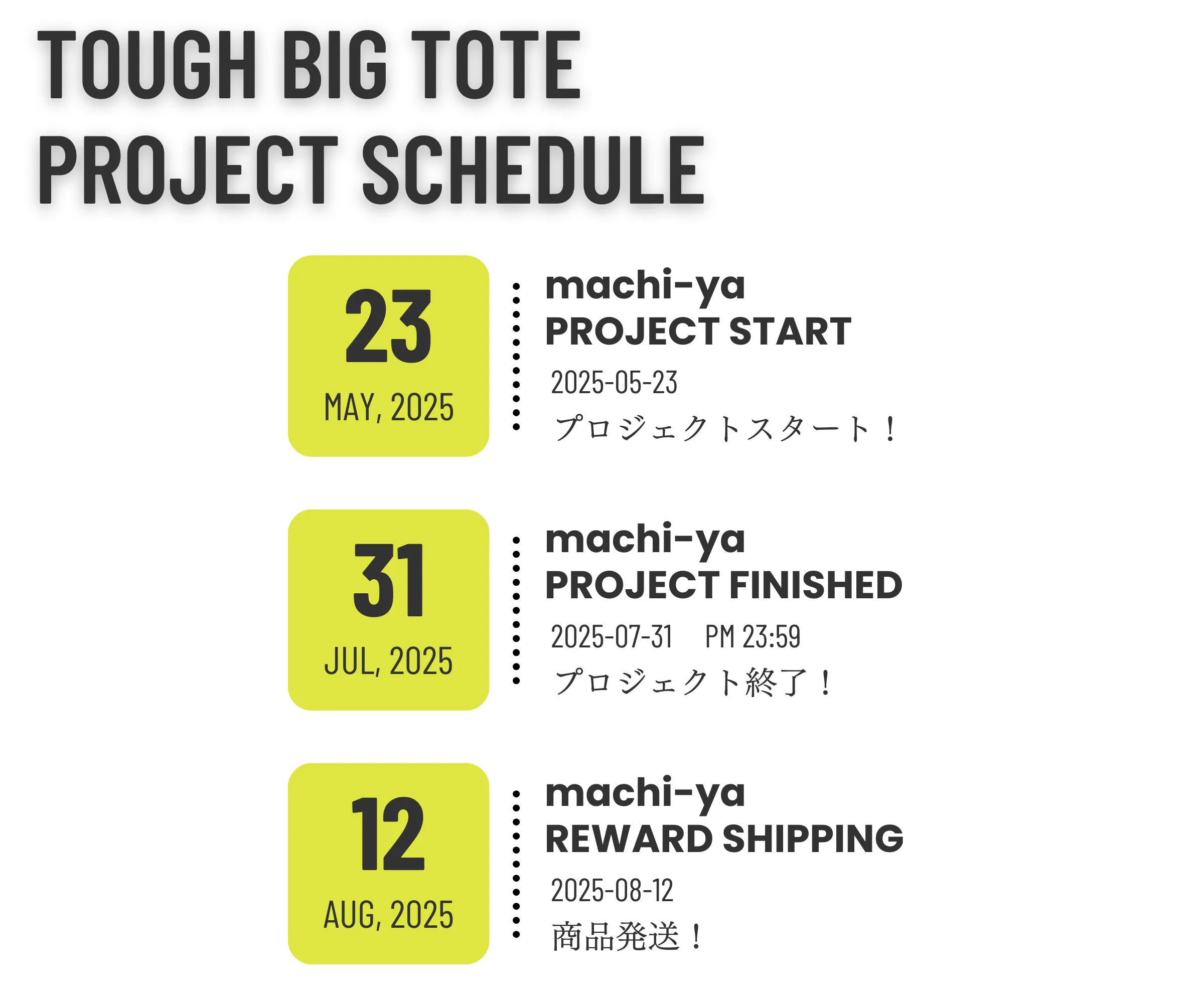 TOUGH BIG TOTE PROJECT SCHEDULE

23
MAY, 2025

machi-ya
PROJECT START
2025-05-23
プロジェクトスタート！

31
JUL, 2025

machi-ya
PROJECT FINISHED
2025-07-31 PM 23:59
プロジェクト終了！

12
AUG, 2025

machi-ya
REWARD SHIPPING
2025-08-12
商品発送！